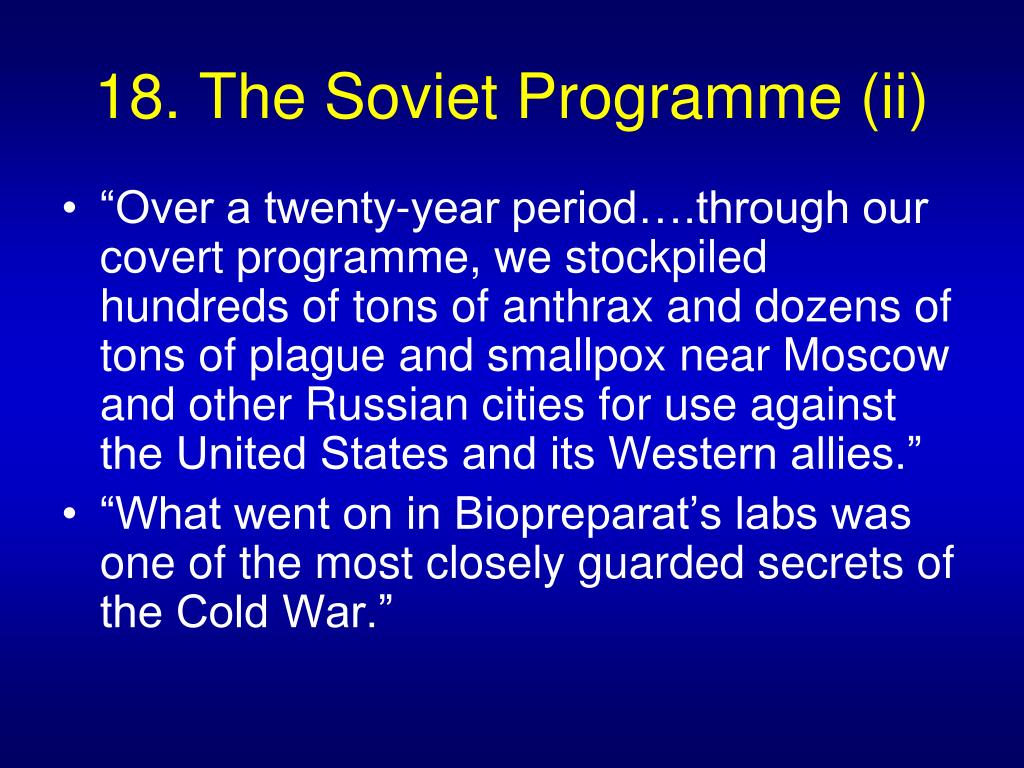 18. The Soviet Programme (ii)

• “Over a twenty-year period….through our covert programme, we stockpiled hundreds of tons of anthrax and dozens of tons of plague and smallpox near Moscow and other Russian cities for use against the United States and its Western allies.”

• “What went on in Biopreparat’s labs was one of the most closely guarded secrets of the Cold War.”